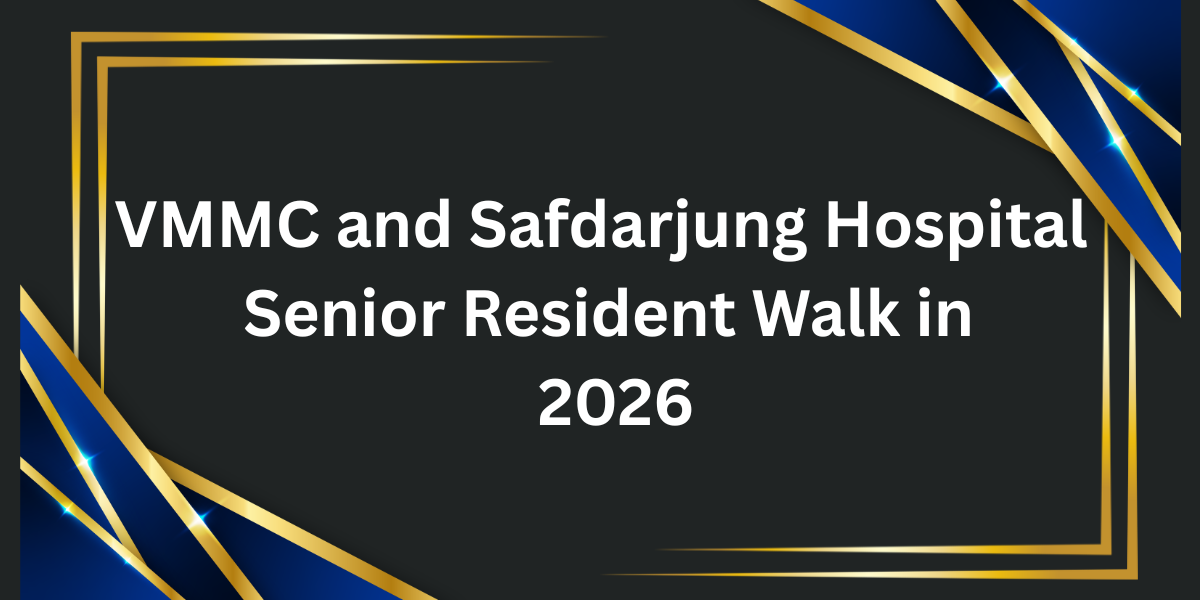 VMMC and Safdarjung Hospital Senior Resident Walk in 2026